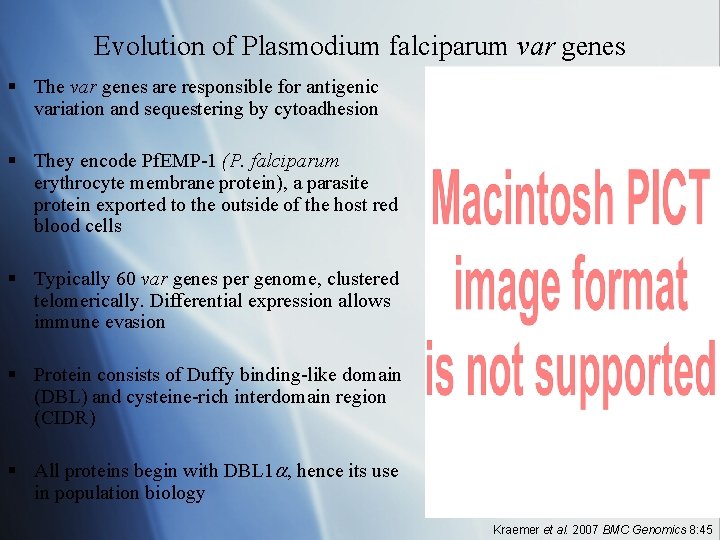 Evolution of Plasmodium falciparum var genes

▪ The var genes are responsible for antigenic variation and sequestering by cytoadhesion

▪ They encode PfEMP-1 (P. falciparum erythrocyte membrane protein), a parasite protein exported to the outside of the host red blood cells

▪ Typically 60 var genes per genome, clustered telomerically. Differential expression allows immune evasion

▪ Protein consists of Duffy binding-like domain (DBL) and cysteine-rich interdomain region (CIDR)

▪ All proteins begin with DBL1$\alpha$, hence its use in population biology

Macintosh PICT image format is not supported

Kraemer et al. 2007 BMC Genomics 8:45